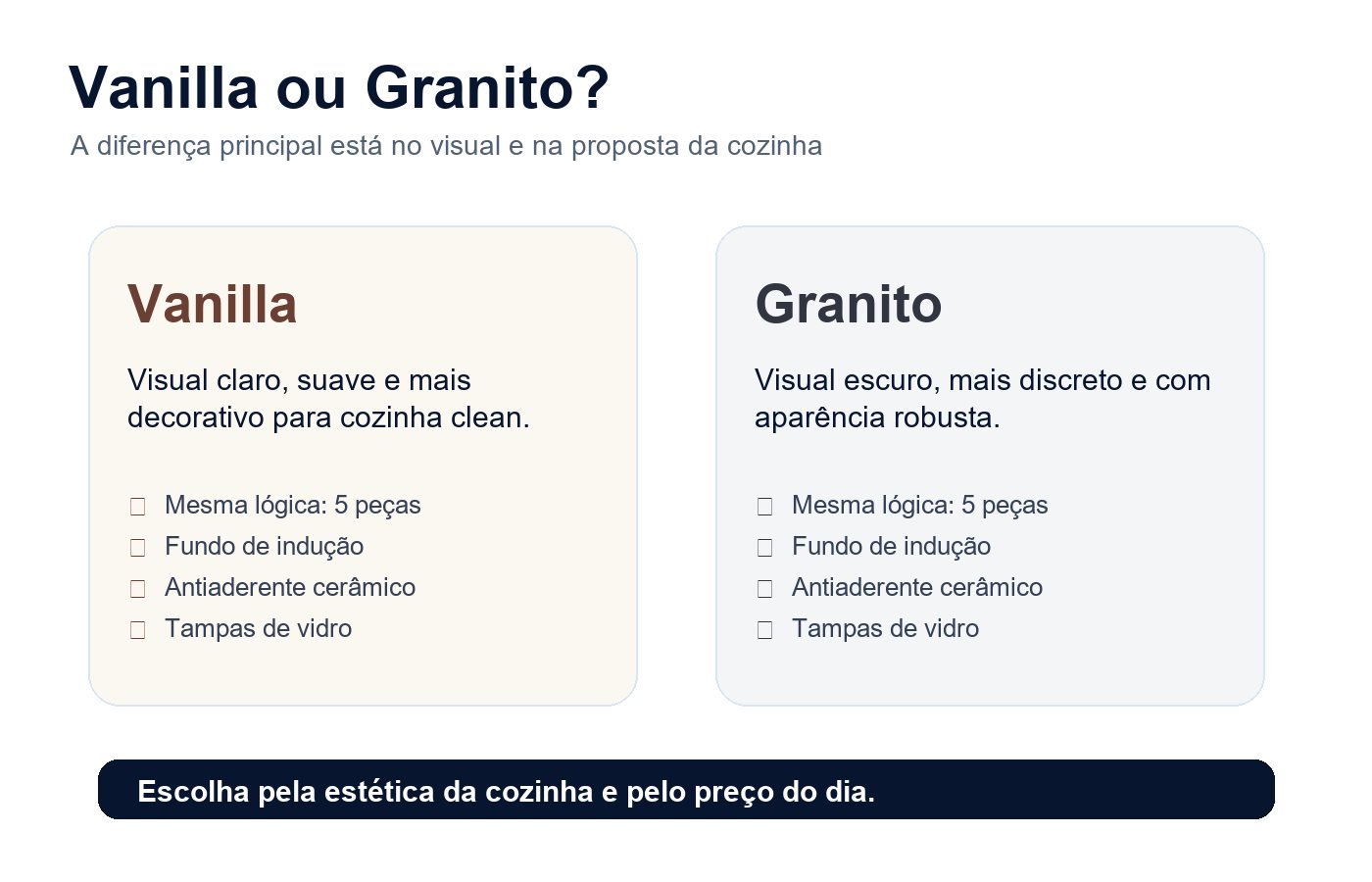 Vanilla ou Granito?

A diferença principal está no visual e na proposta da cozinha

Vanilla

Visual claro, suave e mais decorativo para cozinha clean.

Mesma lógica: 5 peças
Fundo de indução
Antiaderente cerâmico
Tampas de vidro

Granito

Visual escuro, mais discreto e com aparência robusta.

Mesma lógica: 5 peças
Fundo de indução
Antiaderente cerâmico
Tampas de vidro

Escolha pela estética da cozinha e pelo preço do dia.